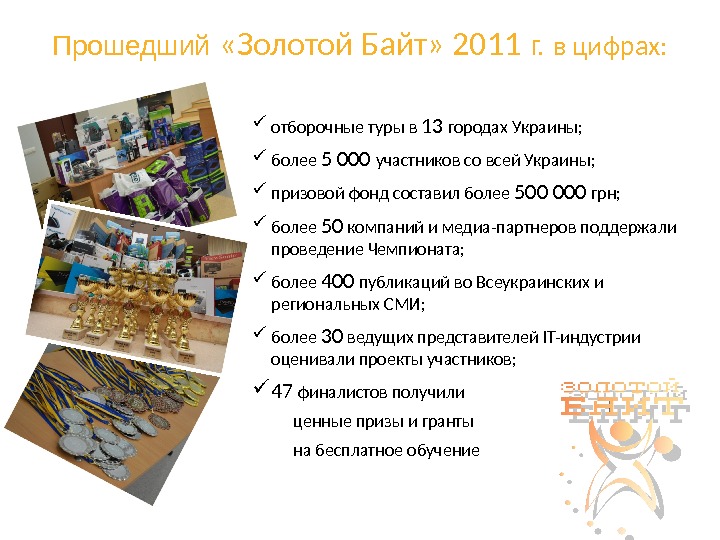 Прошедший «Золотой Байт» 2011 г. в цифрах:

✓ отборочные туры в 13 городах Украины;

✓ более 5 000 участников со всей Украины;

✓ призовой фонд составил более 500 000 грн;

✓ более 50 компаний и медиа-партнеров поддержали проведение Чемпионата;

✓ более 400 публикаций во Всеукраинских и региональных СМИ;

✓ более 30 ведущих представителей IT-индустрии оценивали проекты участников;

✓ 47 финалистов получили ценные призы и гранты на бесплатное обучение

ЗОЛОТОЙ БАЙТ